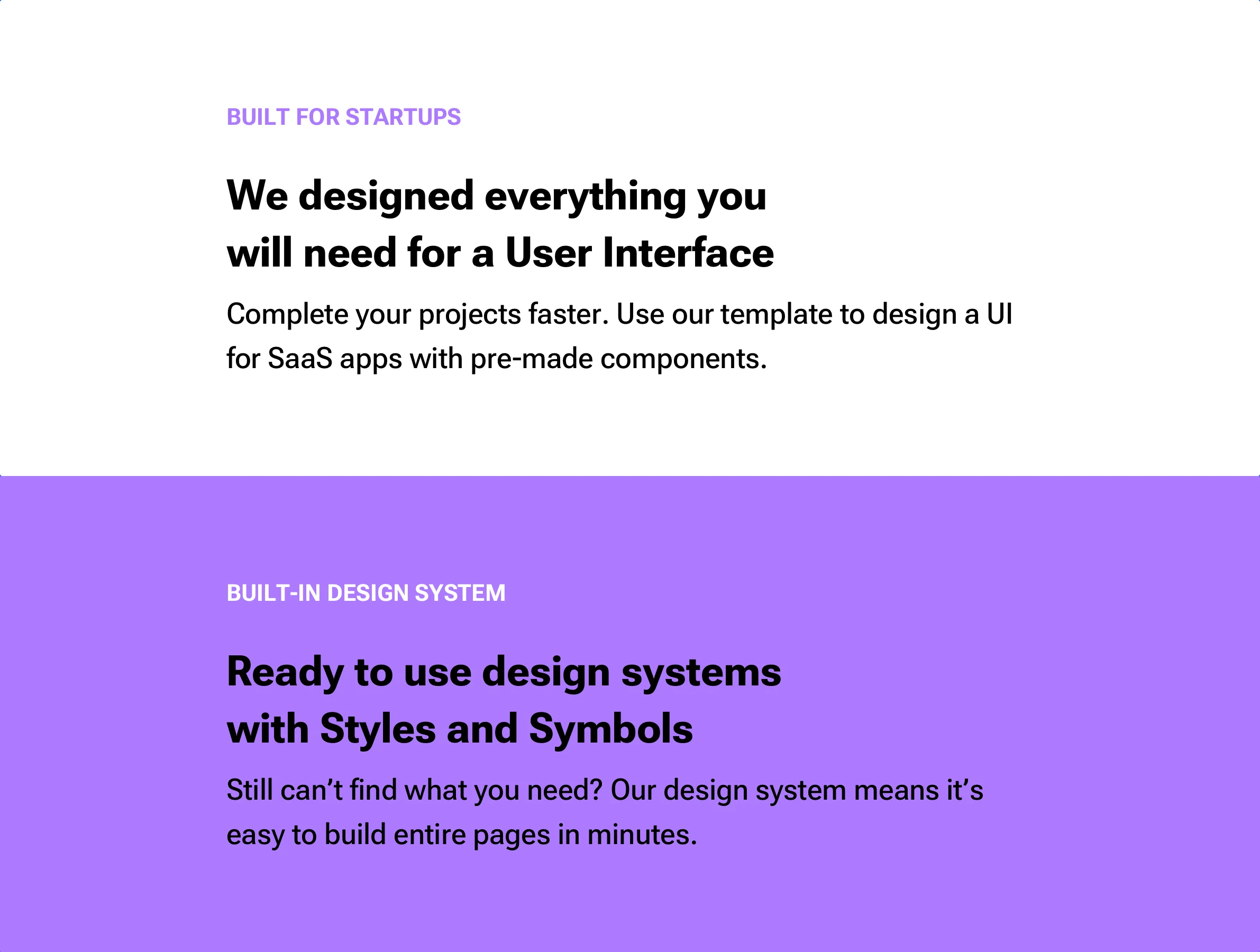 BUILT FOR STARTUPS

We designed everything you will need for a User Interface

Complete your projects faster. Use our template to design a UI for SaaS apps with pre-made components.

BUILT-IN DESIGN SYSTEM

Ready to use design systems with Styles and Symbols

Still can’t find what you need? Our design system means it’s easy to build entire pages in minutes.